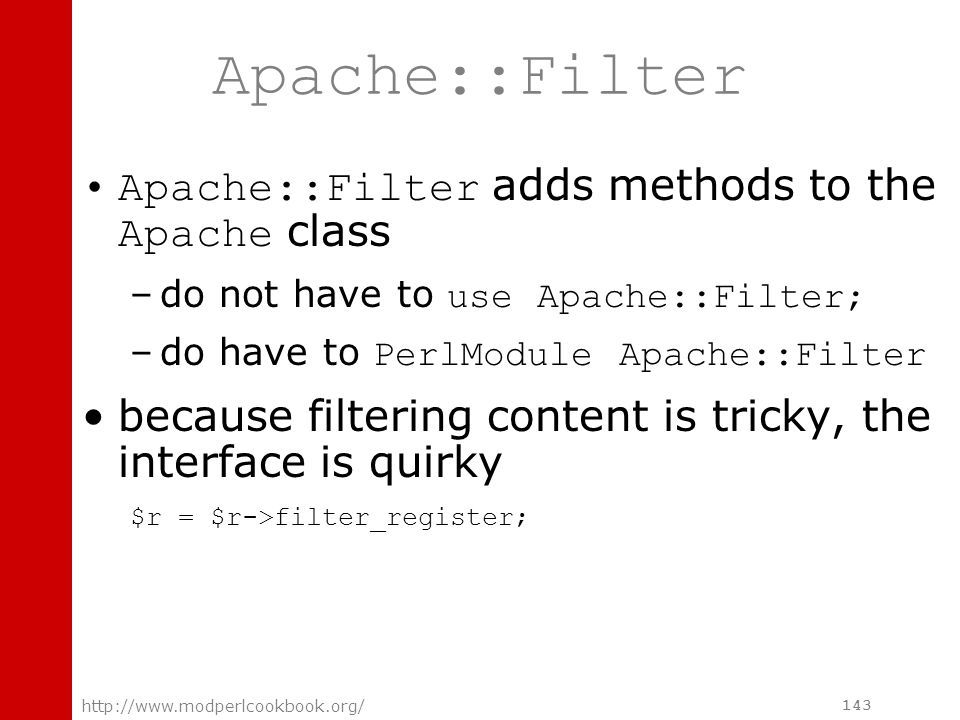 Apache::Filter

• Apache::Filter adds methods to the Apache class

– do not have to use Apache::Filter;

– do have to PerlModule Apache::Filter

• because filtering content is tricky, the interface is quirky

$r = $r->filter_register;

http://www.modperlcookbook.org/

143